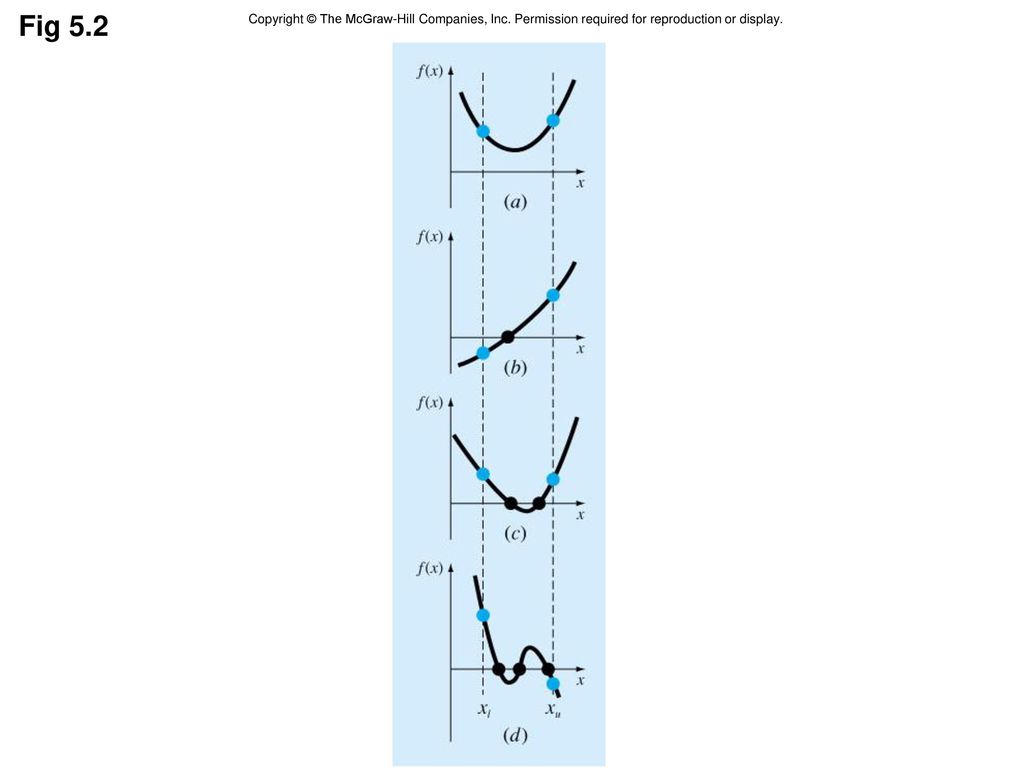 Fig 5.2

Copyright © The McGraw-Hill Companies, Inc. Permission required for reproduction or display.

$f(x)$
$x$
$(a)$

$f(x)$
$x$
$(b)$

$f(x)$
$x$
$(c)$

$f(x)$
$x$
$x_l$
$x_u$
$(d)$